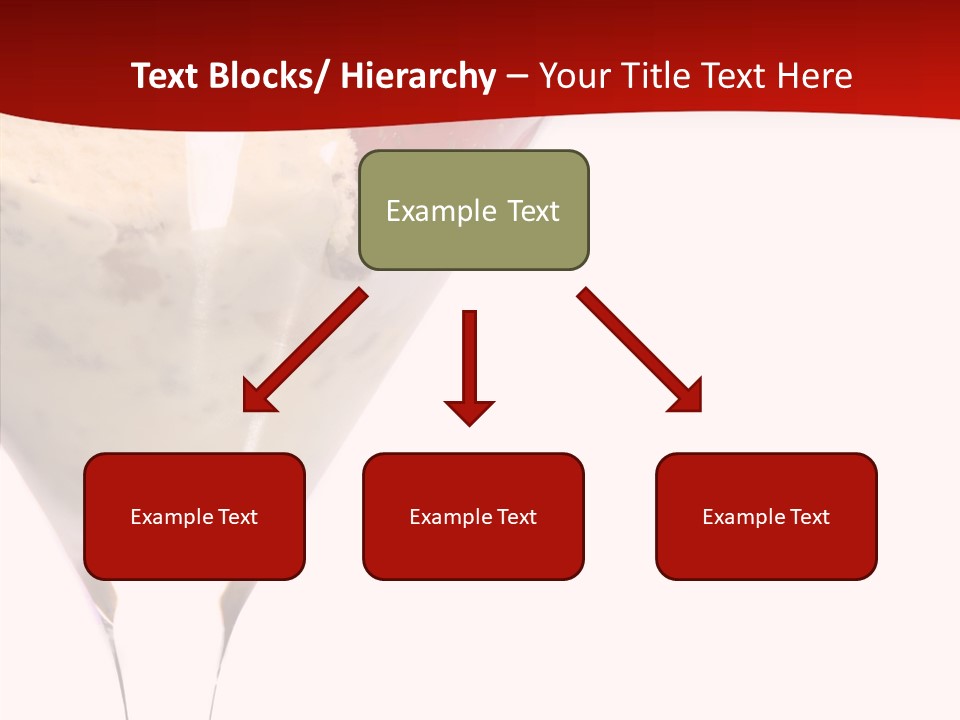 Text Blocks/ Hierarchy – Your Title Text Here

Example Text

Example Text

Example Text

Example Text